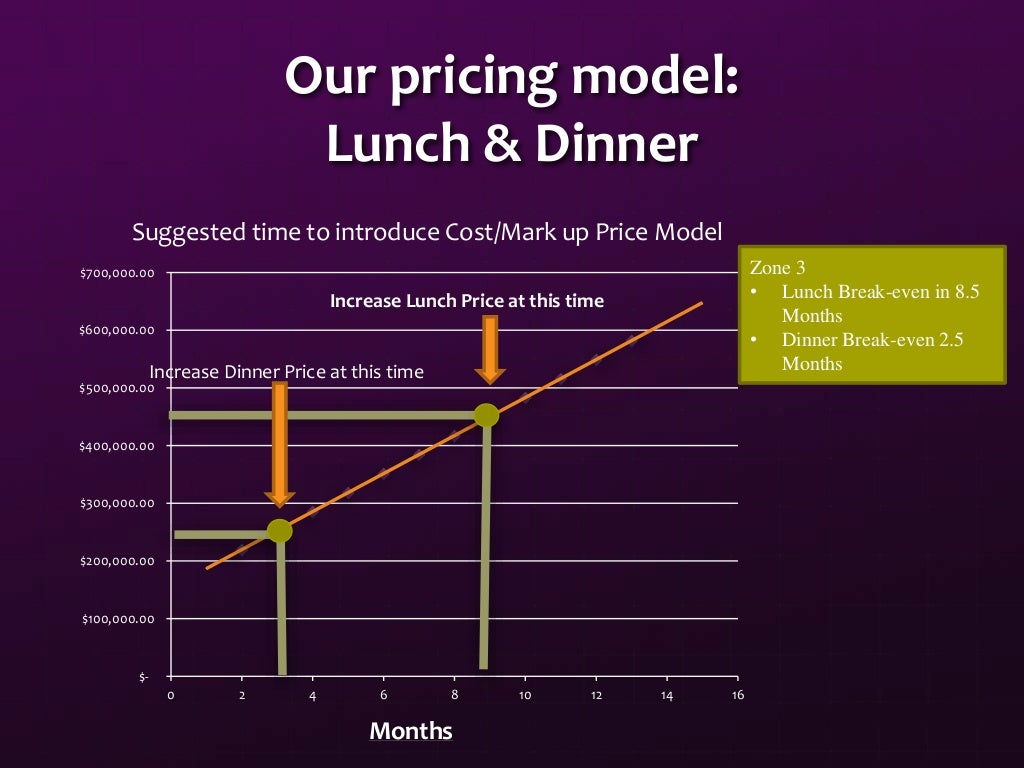 Our pricing model:
Lunch & Dinner

Suggested time to introduce Cost/Mark up Price Model

Zone 3
• Lunch Break-even in 8.5 Months
• Dinner Break-even 2.5 Months

Increase Lunch Price at this time

Increase Dinner Price at this time

$700,000.00
$600,000.00
$500,000.00
$400,000.00
$300,000.00
$200,000.00
$100,000.00
$-

0 2 4 6 8 10 12 14 16

Months